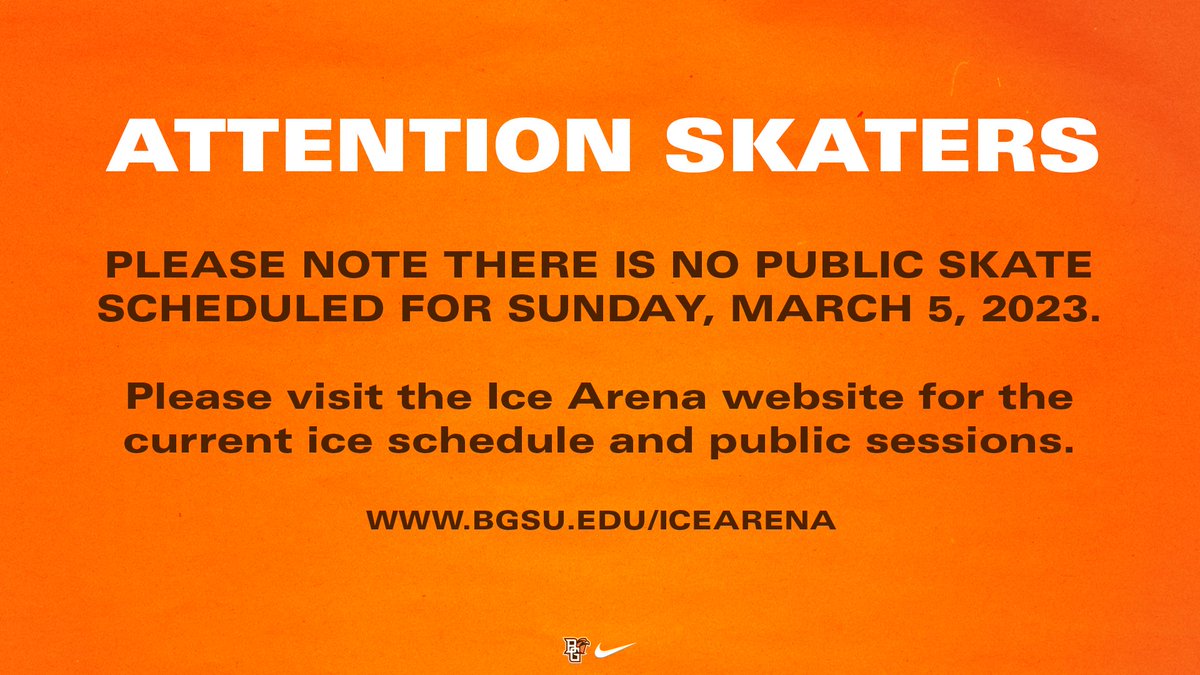 ATTENTION SKATERS

PLEASE NOTE THERE IS NO PUBLIC SKATE SCHEDULED FOR SUNDAY, MARCH 5, 2023.

Please visit the Ice Arena website for the current ice schedule and public sessions.

WWW.BGSU.EDU/ICEARENA

BG